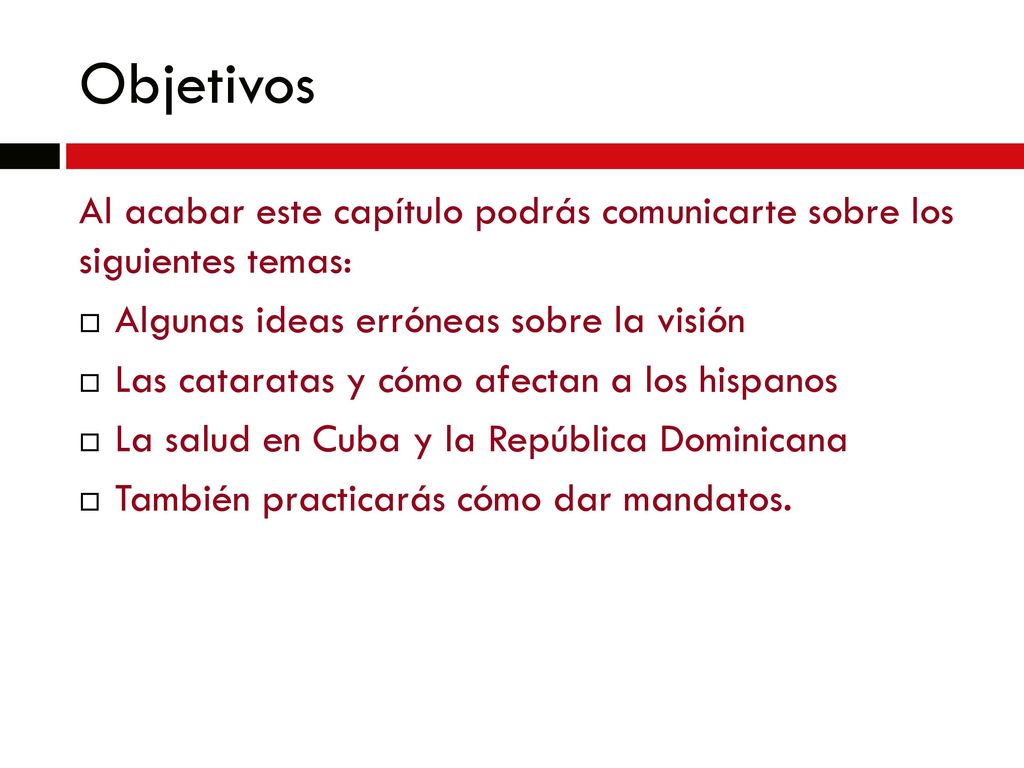 Objetivos

Al acabar este capítulo podrás comunicarte sobre los siguientes temas:

Algunas ideas erróneas sobre la visión

Las cataratas y cómo afectan a los hispanos

La salud en Cuba y la República Dominicana

También practicarás cómo dar mandatos.